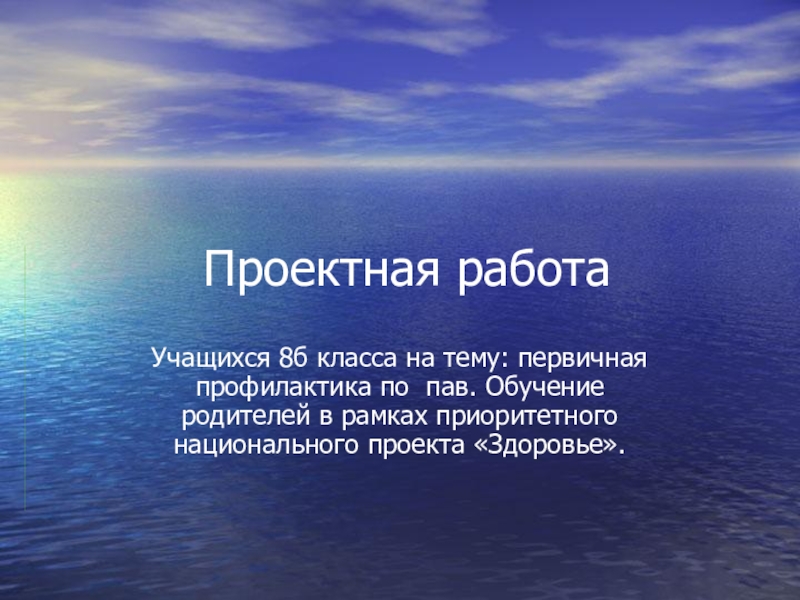 Проектная работа

Учащихся 8б класса на тему: первичная профилактика по пав. Обучение родителей в рамках приоритетного национального проекта «Здоровье».